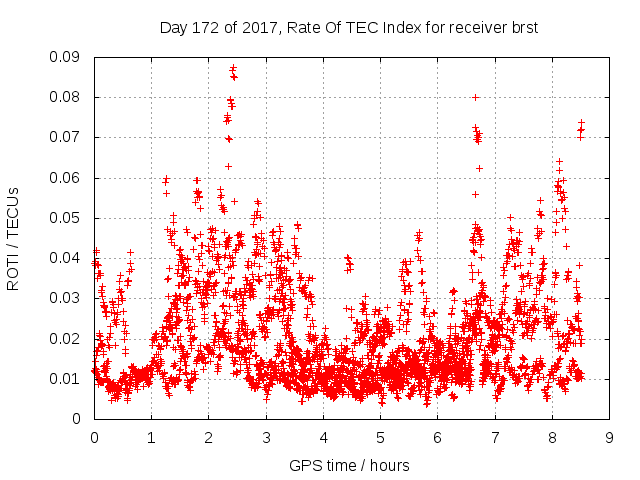 Day 172 of 2017, Rate Of TEC Index for receiver brst

ROTI / TECUs

0.09
0.08
0.07
0.06
0.05
0.04
0.03
0.02
0.01
0

0 1 2 3 4 5 6 7 8 9

GPS time / hours